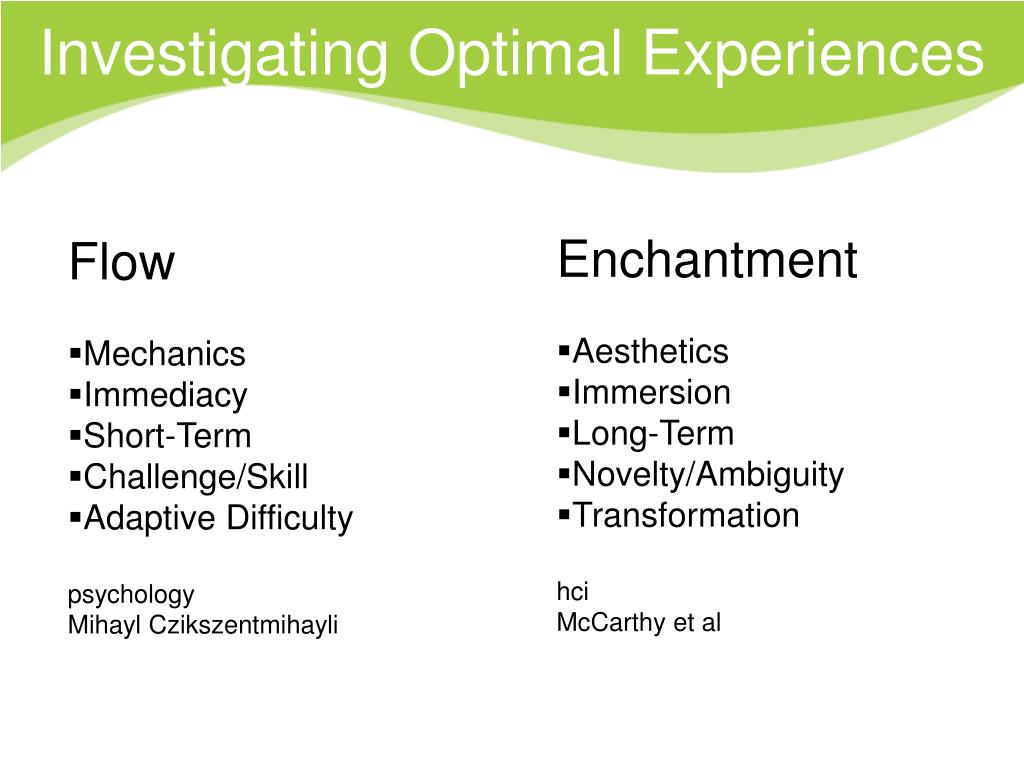 Investigating Optimal Experiences

Flow

▪Mechanics
▪Immediacy
▪Short-Term
▪Challenge/Skill
▪Adaptive Difficulty

psychology
Mihayl Czikszentmihayli

Enchantment

▪Aesthetics
▪Immersion
▪Long-Term
▪Novelty/Ambiguity
▪Transformation

hci
McCarthy et al